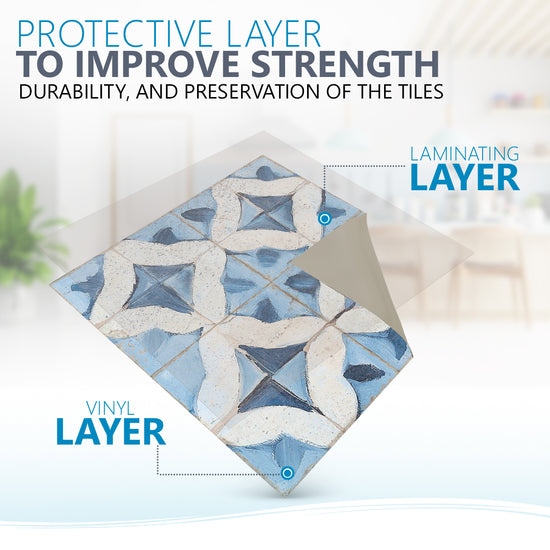 PROTECTIVE LAYER
TO IMPROVE STRENGTH
DURABILITY, AND PRESERVATION OF THE TILES

LAMINATING
LAYER

VINYL
LAYER